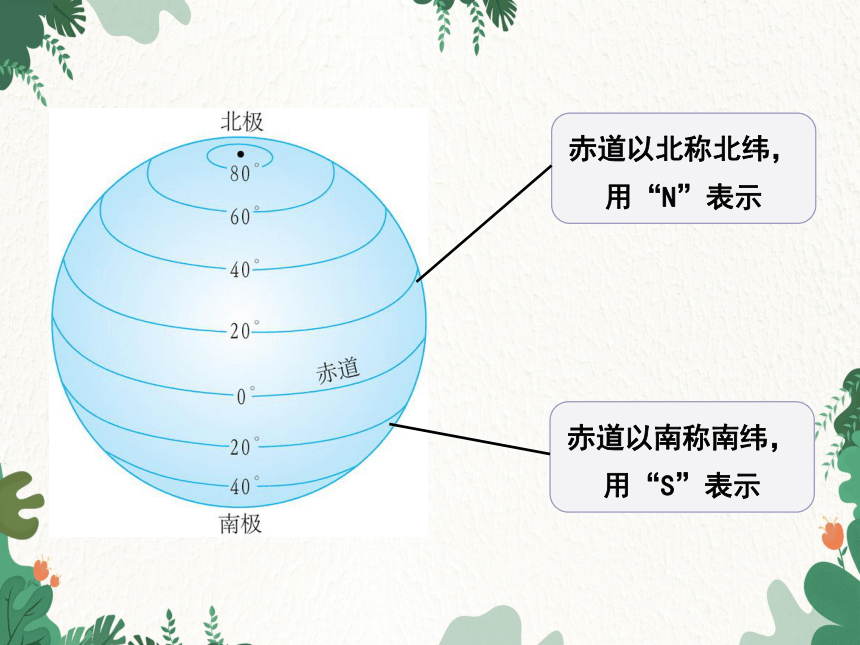 北极

80°

60°

40°

20°

赤道

0°

20°

40°

南极

赤道以北称北纬，用“N”表示

赤道以南称南纬，用“S”表示